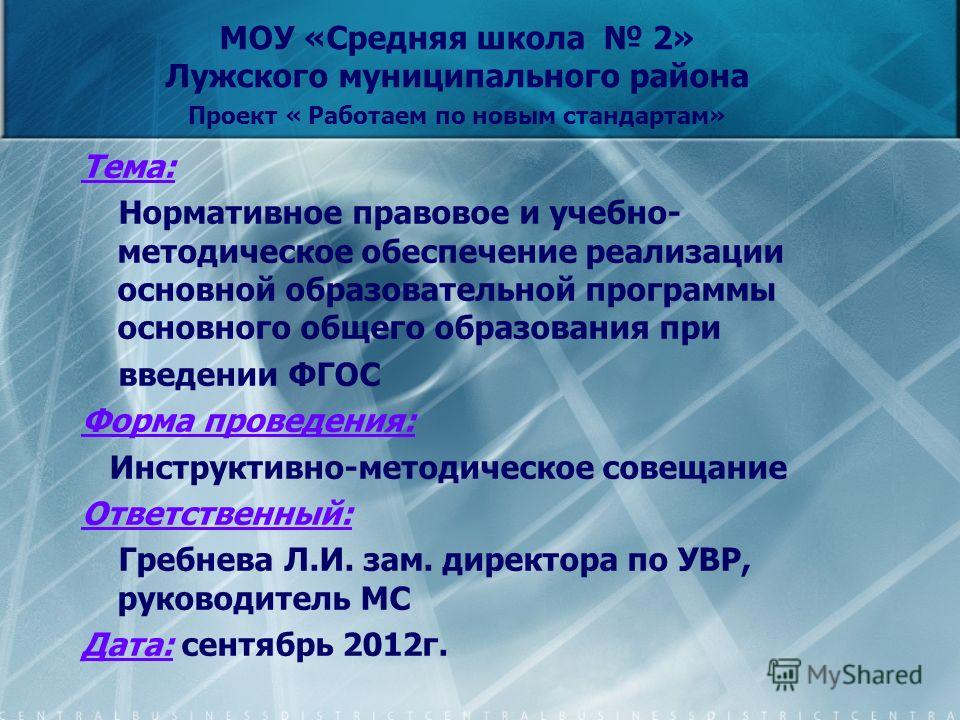 МОУ «Средняя школа № 2»
Лужского муниципального района
Проект « Работаем по новым стандартам»

Тема:

Нормативное правовое и учебно-методическое обеспечение реализации основной образовательной программы основного общего образования при введении ФГОС

Форма проведения:

Инструктивно-методическое совещание

Ответственный:

Гребнева Л.И. зам. директора по УВР, руководитель МС

Дата: сентябрь 2012г.

MyShared

CENTRALBUSINESSDISTRICTCENTRALBUSINESSDISTRICTCENTRA